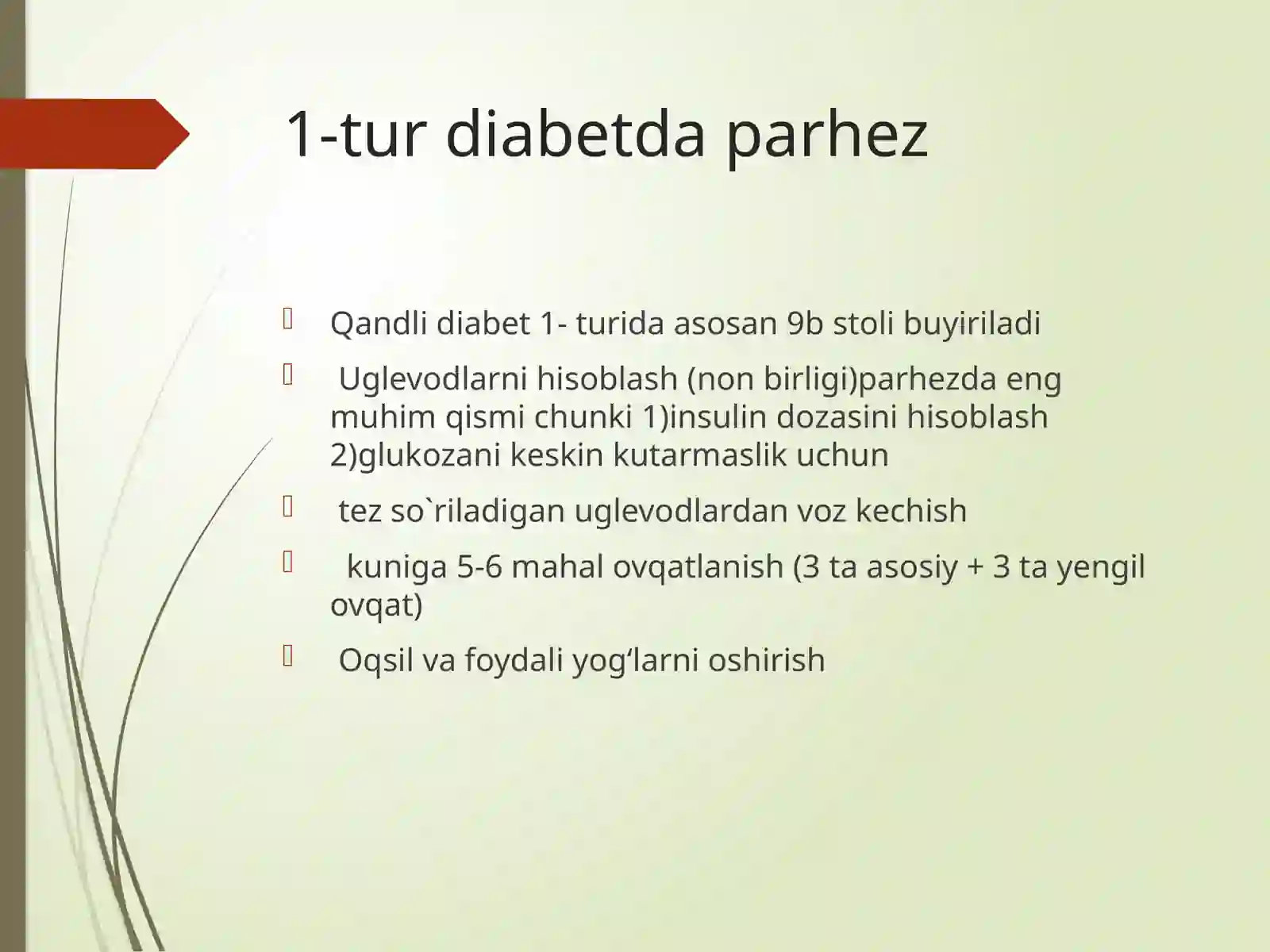 1-tur diabetda parhez

Qandli diabet 1- turida asosan 9b stoli buyiriladi

Uglevodlarni hisoblash (non birligi)parhezda eng muhim qismi chunki 1)insulin dozasini hisoblash 2)glukozani keskin kutarmaslik uchun

tez so`riladigan uglevodlardan voz kechish

kuniga 5-6 mahal ovqatlanish (3 ta asosiy + 3 ta yengil ovqat)

Oqsil va foydali yog‘larni oshirish